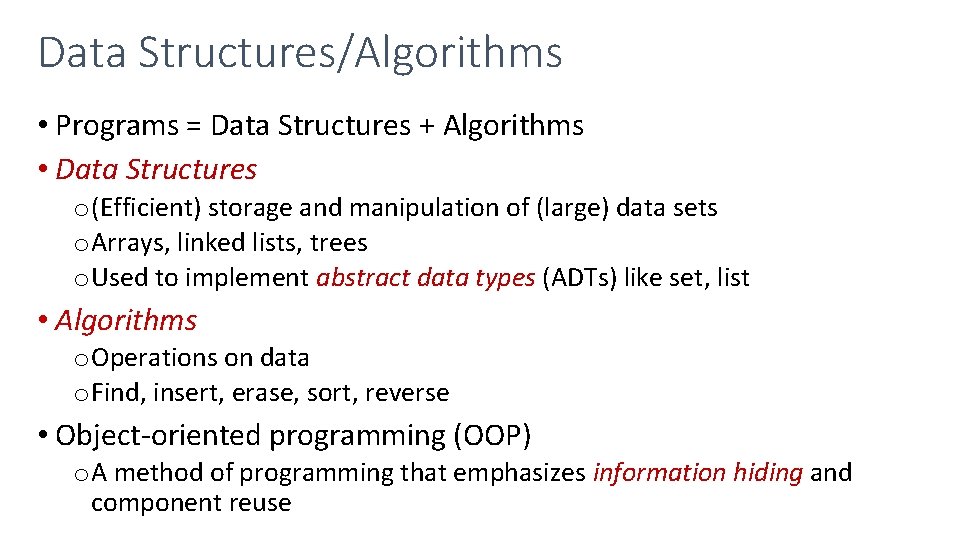 Data Structures/Algorithms

• Programs = Data Structures + Algorithms
• Data Structures
o (Efficient) storage and manipulation of (large) data sets
o Arrays, linked lists, trees
o Used to implement abstract data types (ADTs) like set, list
• Algorithms
o Operations on data
o Find, insert, erase, sort, reverse
• Object-oriented programming (OOP)
o A method of programming that emphasizes information hiding and component reuse